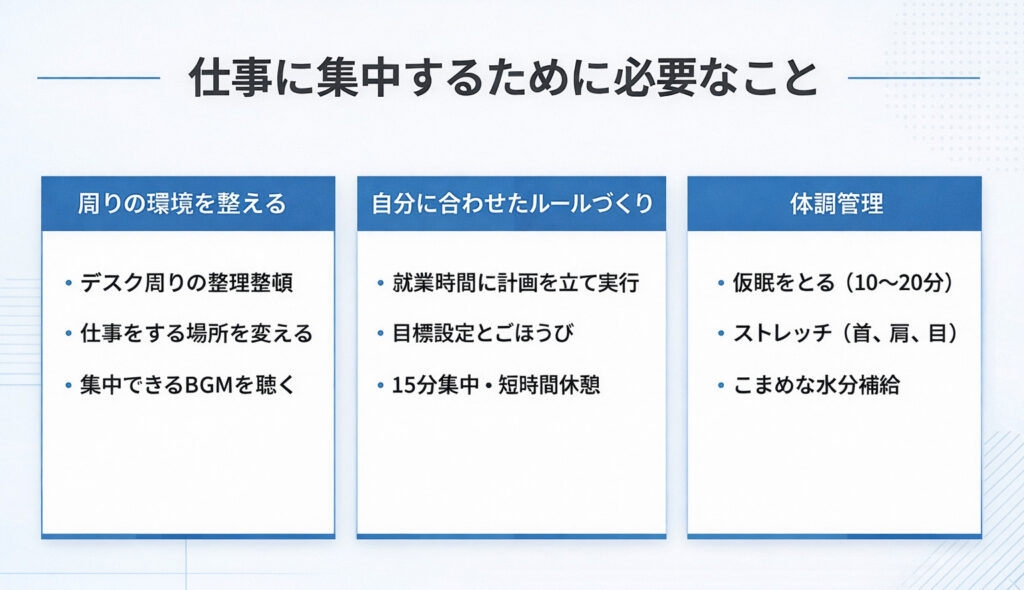 仕事に集中するために必要なこと

周りの環境を整える

• デスク周りの整理整頓
• 仕事をする場所を変える
• 集中できるBGMを聴く

自分に合わせたルールづくり

• 就業時間に計画を立て実行
• 目標設定とごほうび
• 15分集中・短時間休憩

体調管理

• 仮眠をとる（10〜20分）
• ストレッチ（首、肩、目）
• こまめな水分補給